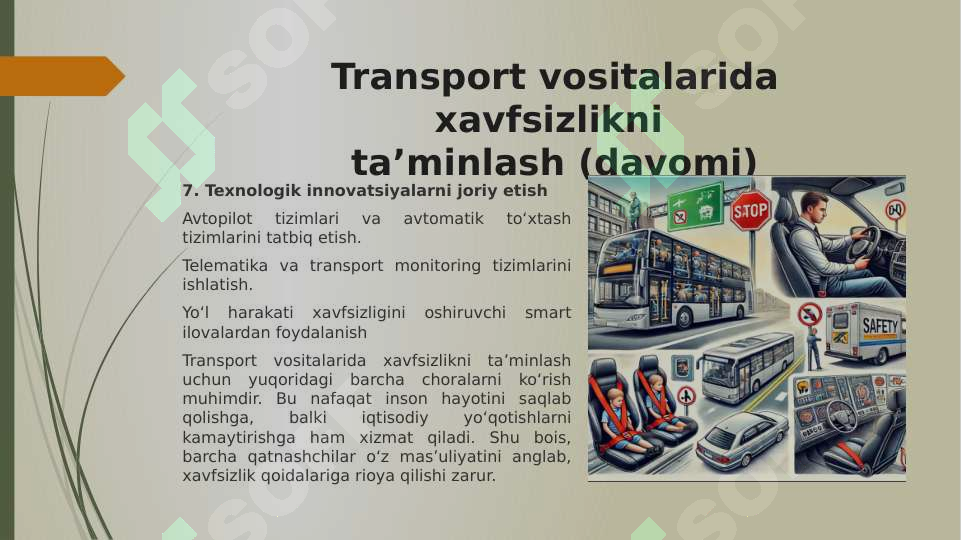 Transport vositalarida xavfsizlikni ta’minlash (davomi)

7. Texnologik innovatsiyalarni joriy etish

Avtopilot tizimlari va avtomatik to‘xtash tizimlarini tatbiq etish.

Telematika va transport monitoring tizimlarini ishlatish.

Yo‘l harakati xavfsizligini oshiruvchi smart ilovalardan foydalanish

Transport vositalarida xavfsizlikni ta’minlash uchun yuqoridagi barcha choralarni ko‘rish muhimdir. Bu nafaqat inson hayotini saqlab qolishga, balki iqtisodiy yo‘qotishlarni kamaytirishga ham xizmat qiladi. Shu bois, barcha qatnashchilar o‘z mas’uliyatini anglab, xavfsizlik qoidalariga rioya qilishi zarur.

STOP

SAFETY